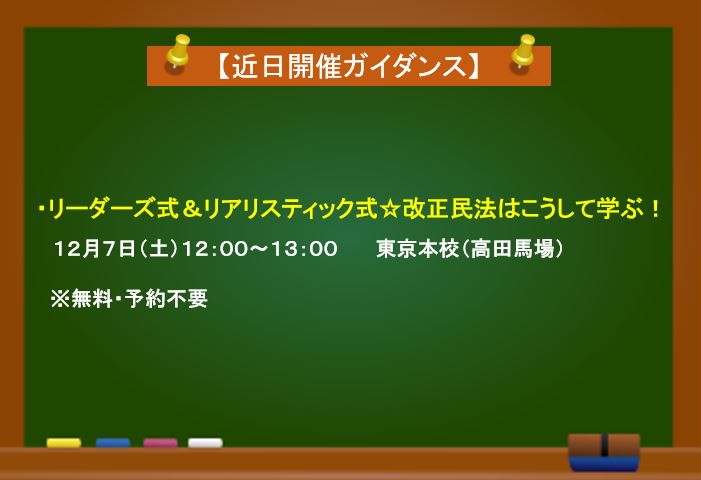 【近日開催ガイダンス】

・リーダーズ式＆リアリスティック式☆改正民法はこうして学ぶ！

12月7日（土）12:00～13:00　東京本校（高田馬場）

※無料・予約不要